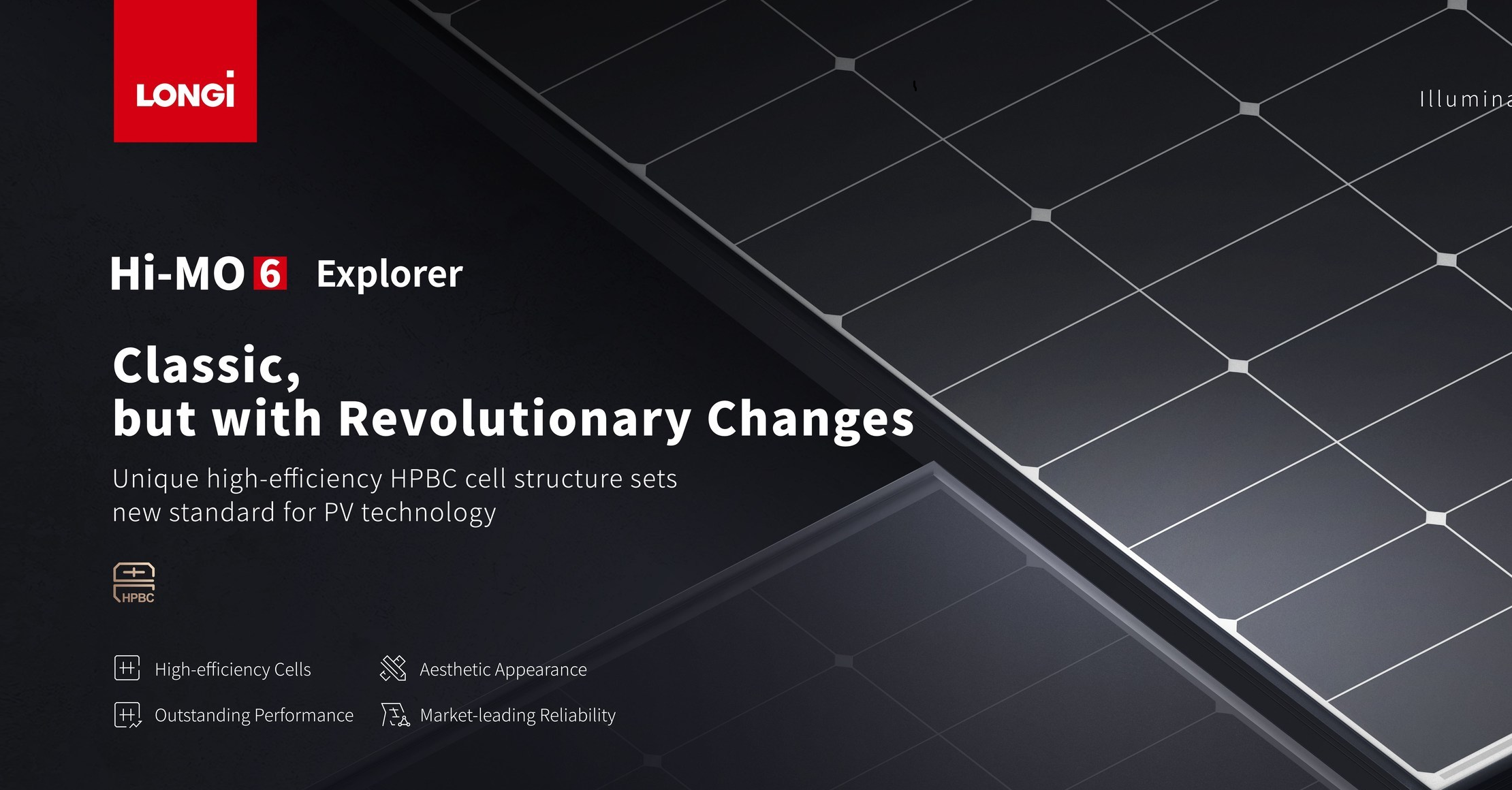 LONGi

Illumina

Hi-MO 6 Explorer

Classic,
but with Revolutionary Changes

Unique high-efficiency HPBC cell structure sets new standard for PV technology

HPBC

High-efficiency Cells

Aesthetic Appearance

Outstanding Performance

Market-leading Reliability